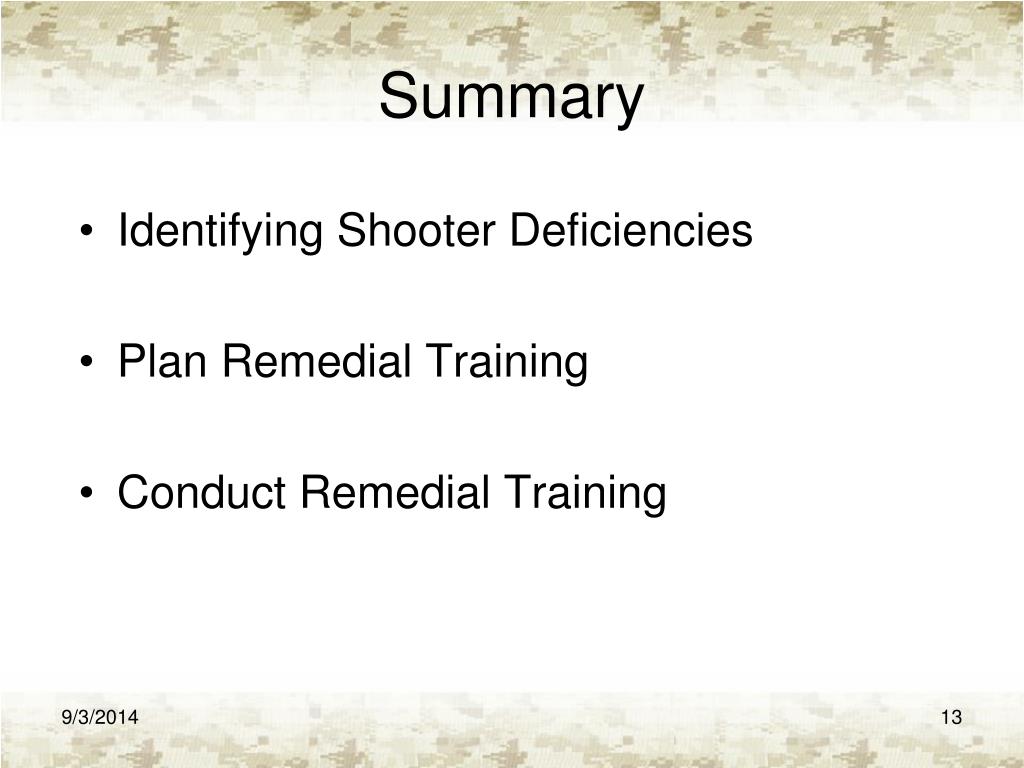 Summary

• Identifying Shooter Deficiencies

• Plan Remedial Training

• Conduct Remedial Training

9/3/2014

13